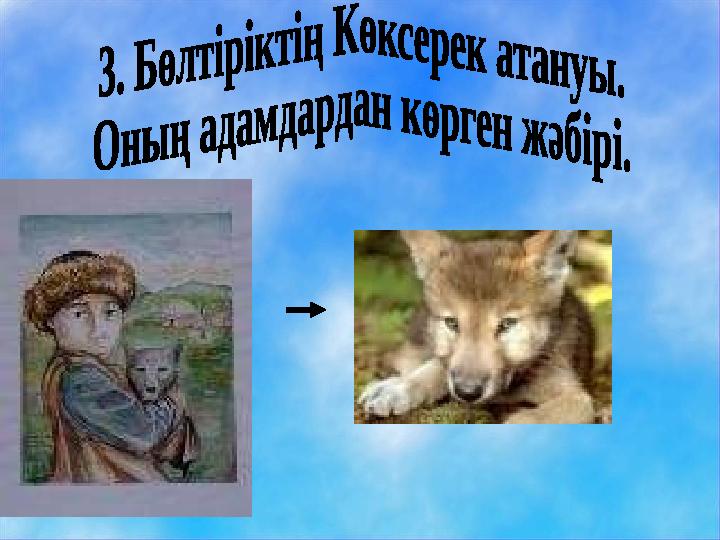 3. Бөлтіріктің Көксерек атануы. Оның адамдардан көрген жәбірі.